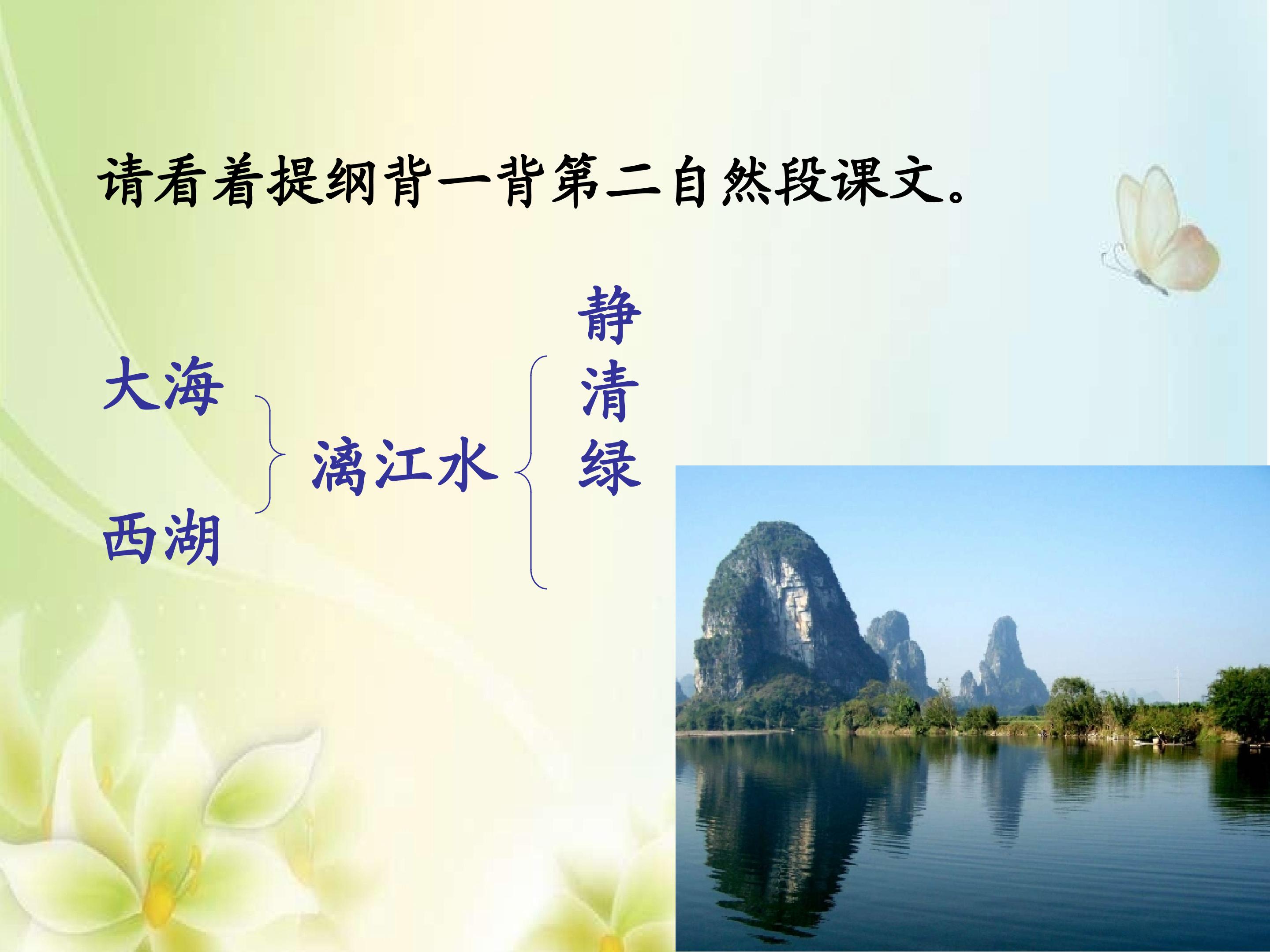 请看着提纲背一背第二自然段课文。

大海

西湖

漓江水

静
清
绿